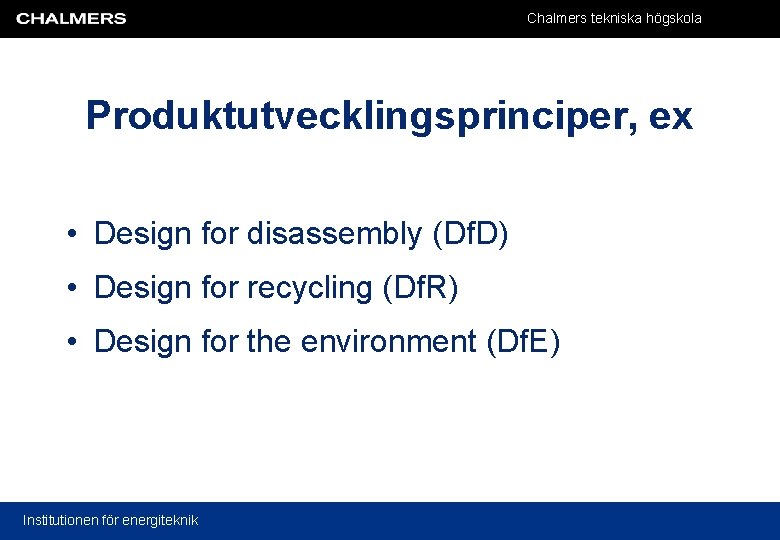 CHALMERS

Chalmers tekniska högskola

Produktutvecklingsprinciper, ex

• Design for disassembly (DfD)
• Design for recycling (DfR)
• Design for the environment (DfE)

Institutionen för energiteknik